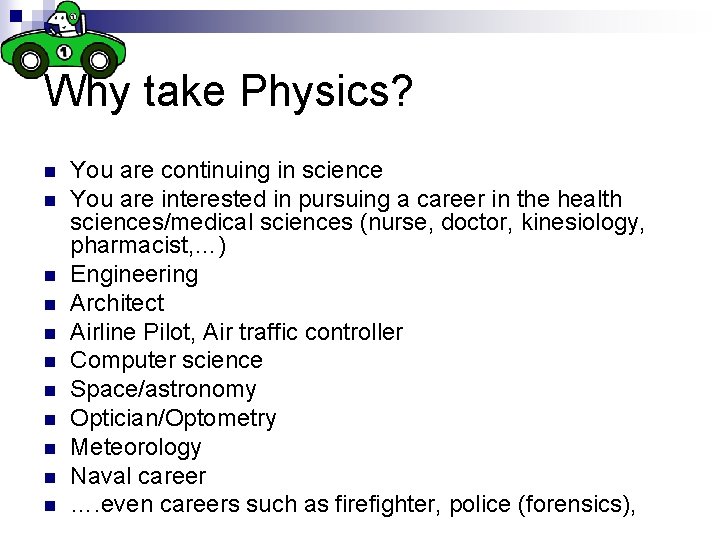 Why take Physics?

- You are continuing in science
- You are interested in pursuing a career in the health sciences/medical sciences (nurse, doctor, kinesiology, pharmacist,…)
- Engineering
- Architect
- Airline Pilot, Air traffic controller
- Computer science
- Space/astronomy
- Optician/Optometry
- Meteorology
- Naval career
- ….even careers such as firefighter, police (forensics),